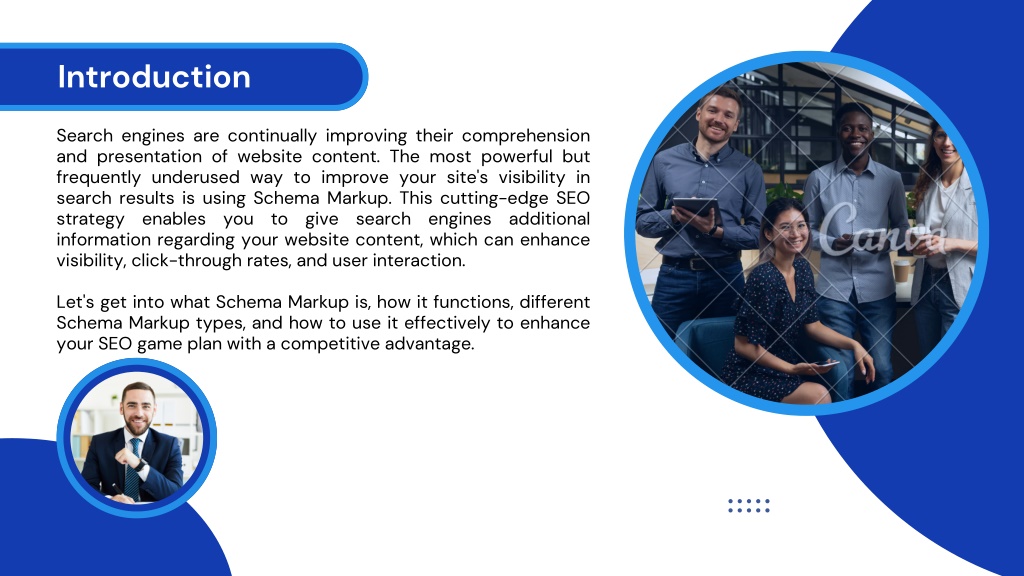 Introduction

Search engines are continually improving their comprehension and presentation of website content. The most powerful but frequently underused way to improve your site's visibility in search results is using Schema Markup. This cutting-edge SEO strategy enables you to give search engines additional information regarding your website content, which can enhance visibility, click-through rates, and user interaction.

Let's get into what Schema Markup is, how it functions, different Schema Markup types, and how to use it effectively to enhance your SEO game plan with a competitive advantage.

Canva